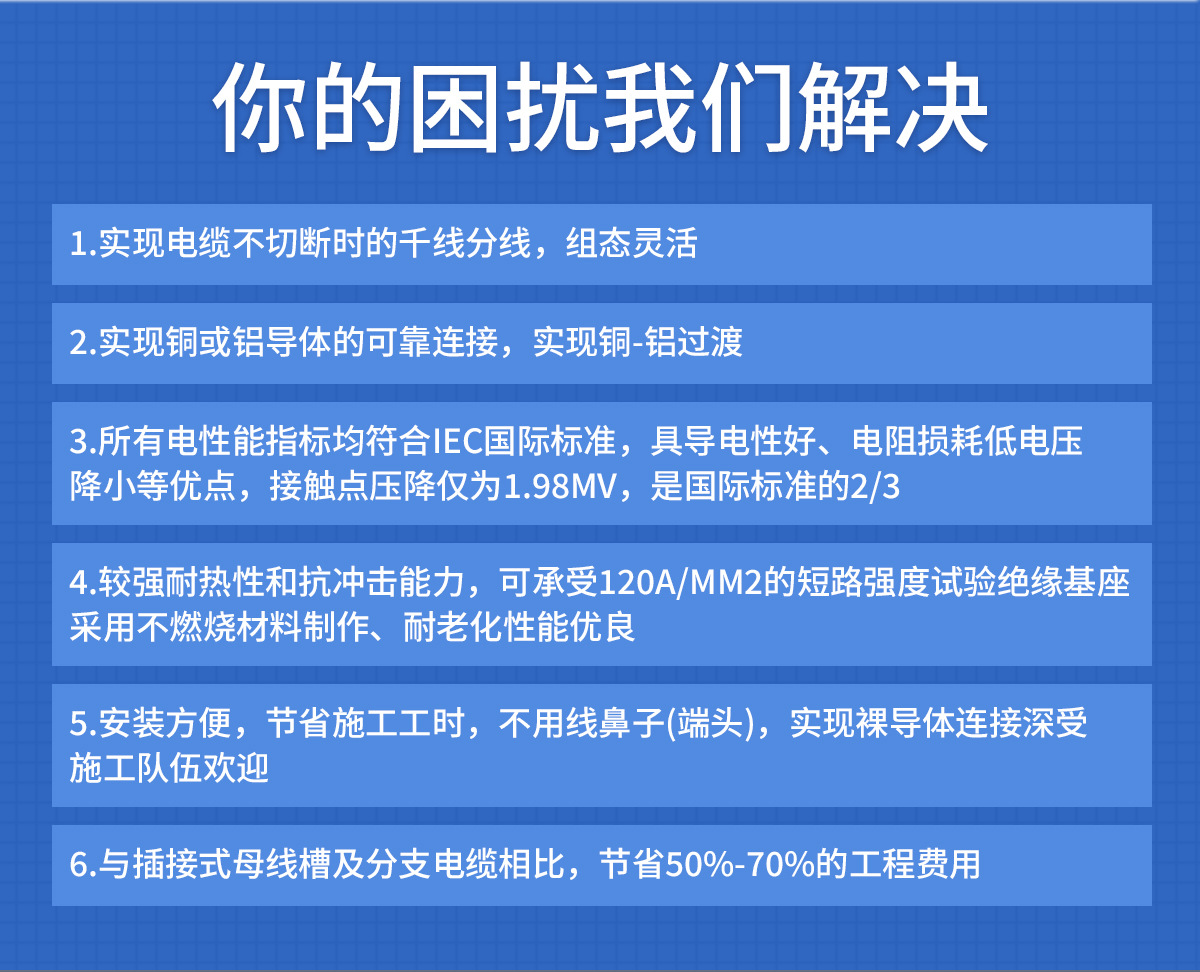 你的困扰我们解决

1.实现电缆不切断时的千线分线，组态灵活

2.实现铜或铝导体的可靠连接，实现铜-铝过渡

3.所有电性能指标均符合IEC国际标准，具导电性好、电阻损耗低电压降小等优点，接触点压降仅为1.98MV，是国际标准的2/3

4.较强耐热性和抗冲击能力，可承受120A/MM2的短路强度试验绝缘基座采用不燃烧材料制作、耐老化性能优良

5.安装方便，节省施工工时，不用线鼻子(端头)，实现裸导体连接深受施工队伍欢迎

6.与插接式母线槽及分支电缆相比，节省50%-70%的工程费用